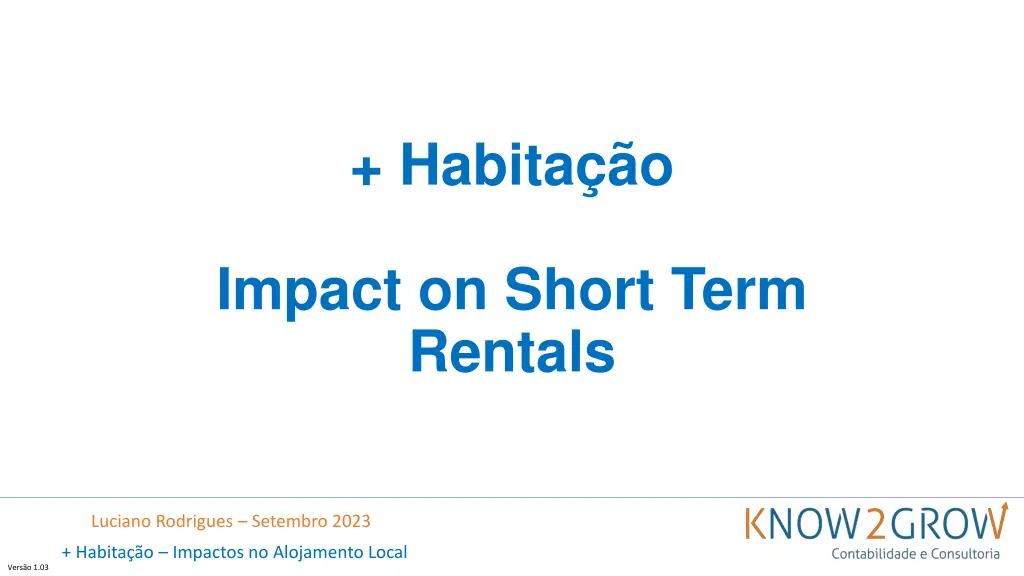 + Habitação

Impact on Short Term Rentals

Luciano Rodrigues – Setembro 2023

+ Habitação – Impactos no Alojamento Local

Versão 1.03

KNOW2GROW
Contabilidade e Consultoria